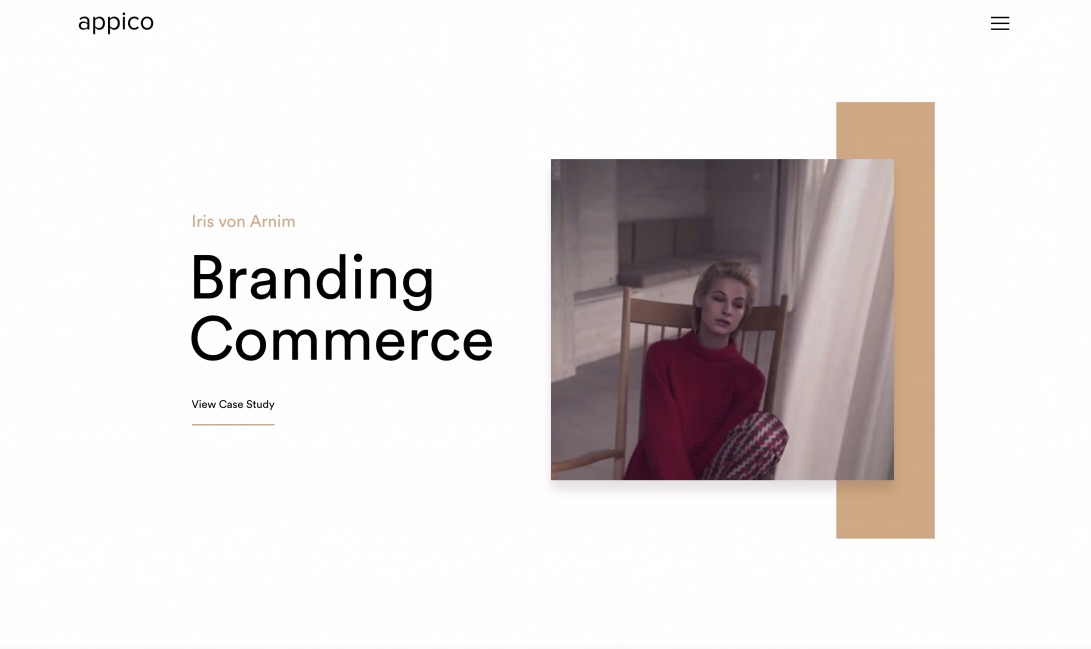 appico

Iris von Arnim

Branding Commerce

View Case Study